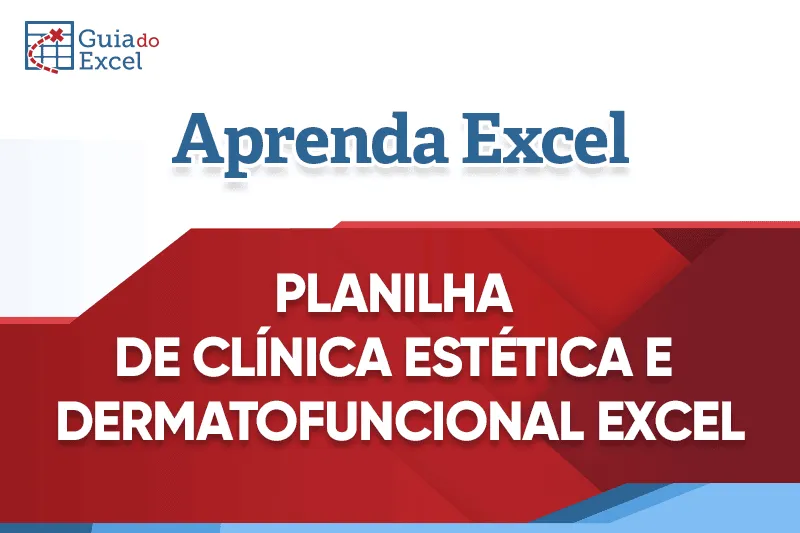 Guia do Excel

Aprenda Excel

PLANILHA
DE CLÍNICA ESTÉTICA E
DERMATOFUNCIONAL EXCEL